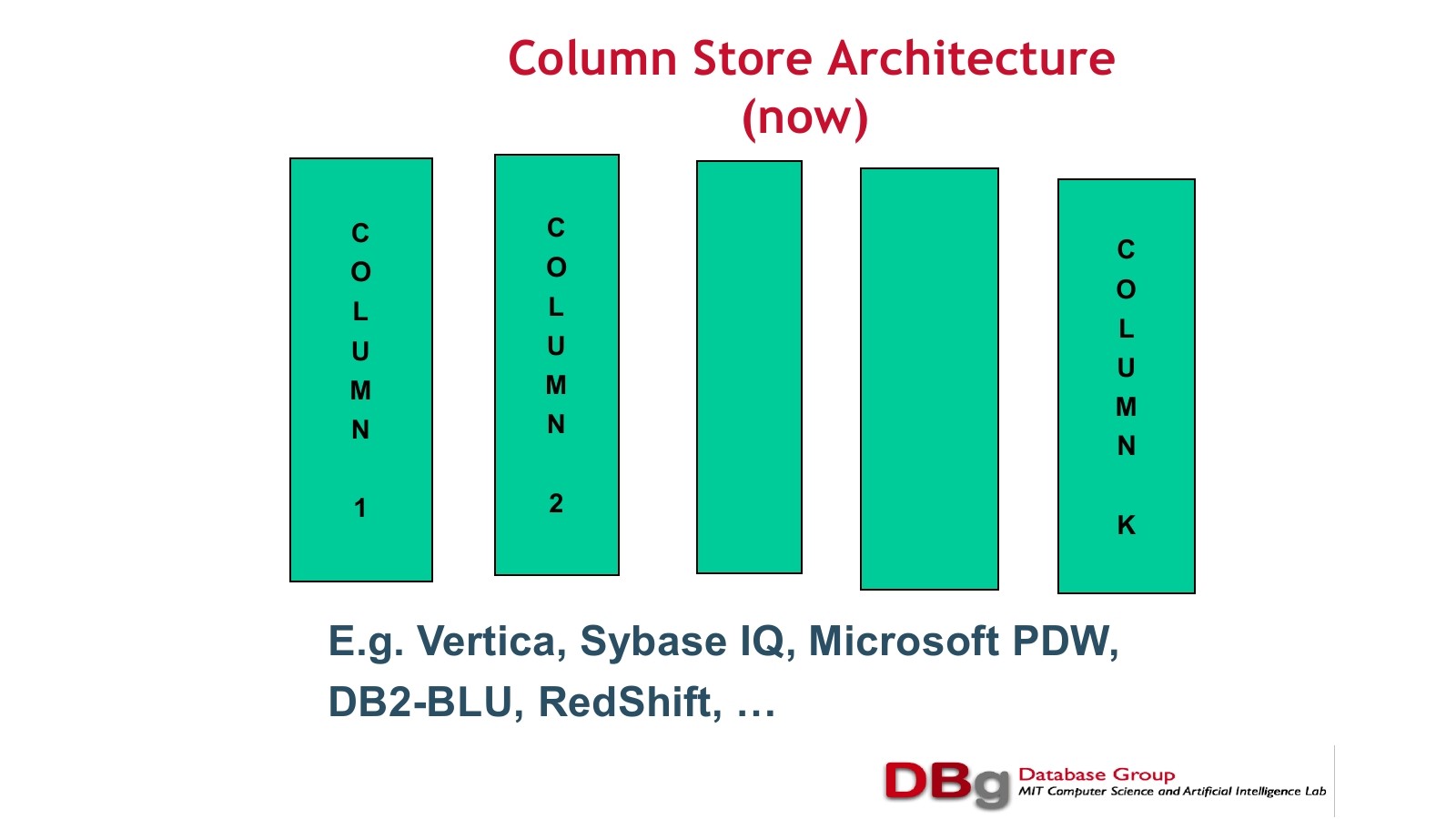 Column Store Architecture (now)

COLUMN 1

COLUMN 2

COLUMN K

E.g. Vertica, Sybase IQ, Microsoft PDW, DB2-BLU, RedShift, …

DBg Database Group
MIT Computer Science and Artificial Intelligence Lab